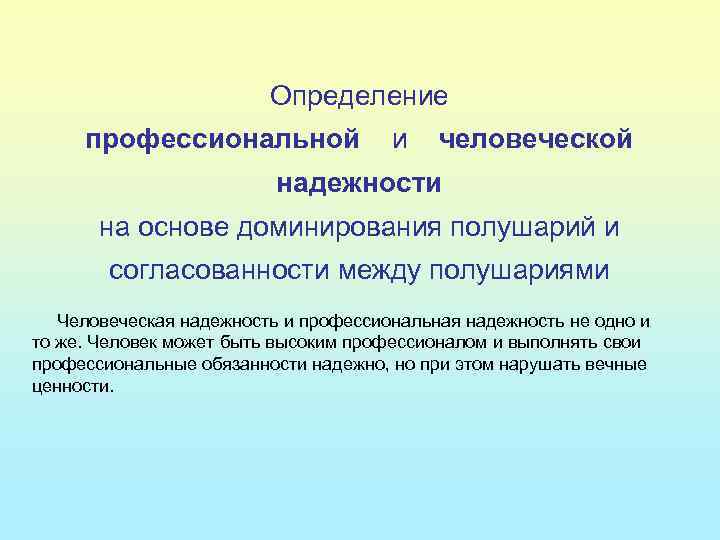 Определение
профессиональной и человеческой надежности
на основе доминирования полушарий и согласованности между полушариями

Человеческая надежность и профессиональная надежность не одно и то же. Человек может быть высоким профессионалом и выполнять свои профессиональные обязанности надежно, но при этом нарушать вечные ценности.